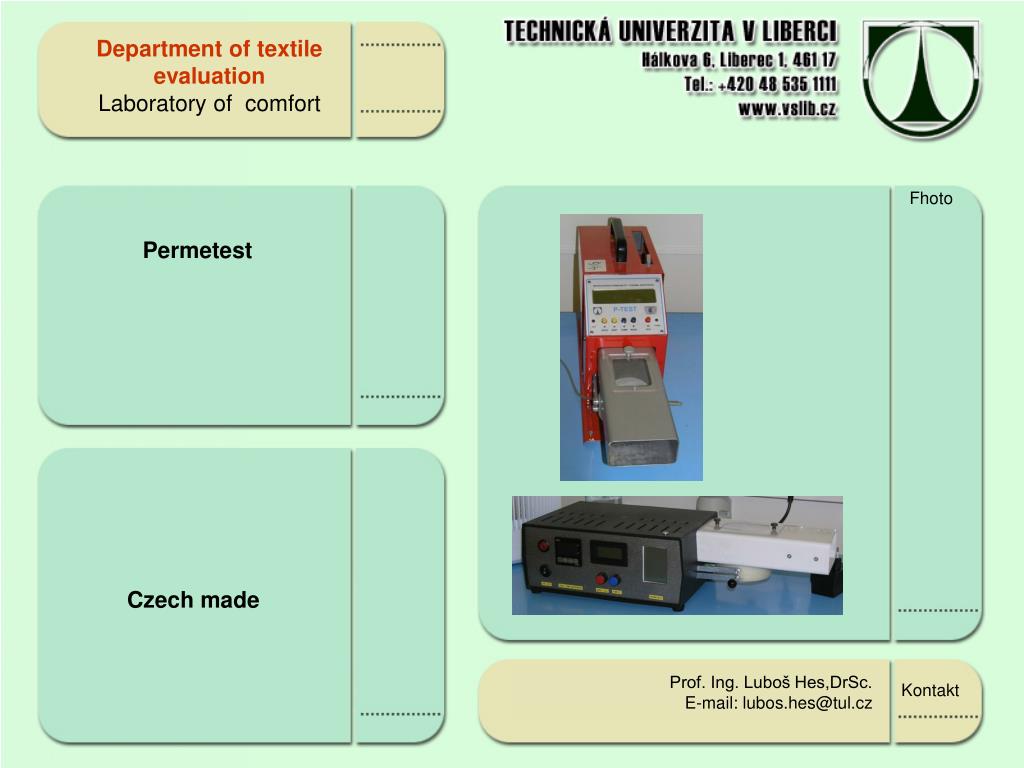 Department of textile evaluation
Laboratory of comfort

TECHNICKÁ UNIVERZITA V LIBERCI
Hálkova 6, Liberec 1, 461 17
Tel.: +420 48 535 1111
www.vslib.cz

Permetest

Fhoto

P-TEST

Czech made

Prof. Ing. Luboš Hes,DrSc.
E-mail: lubos.hes@tul.cz

Kontakt